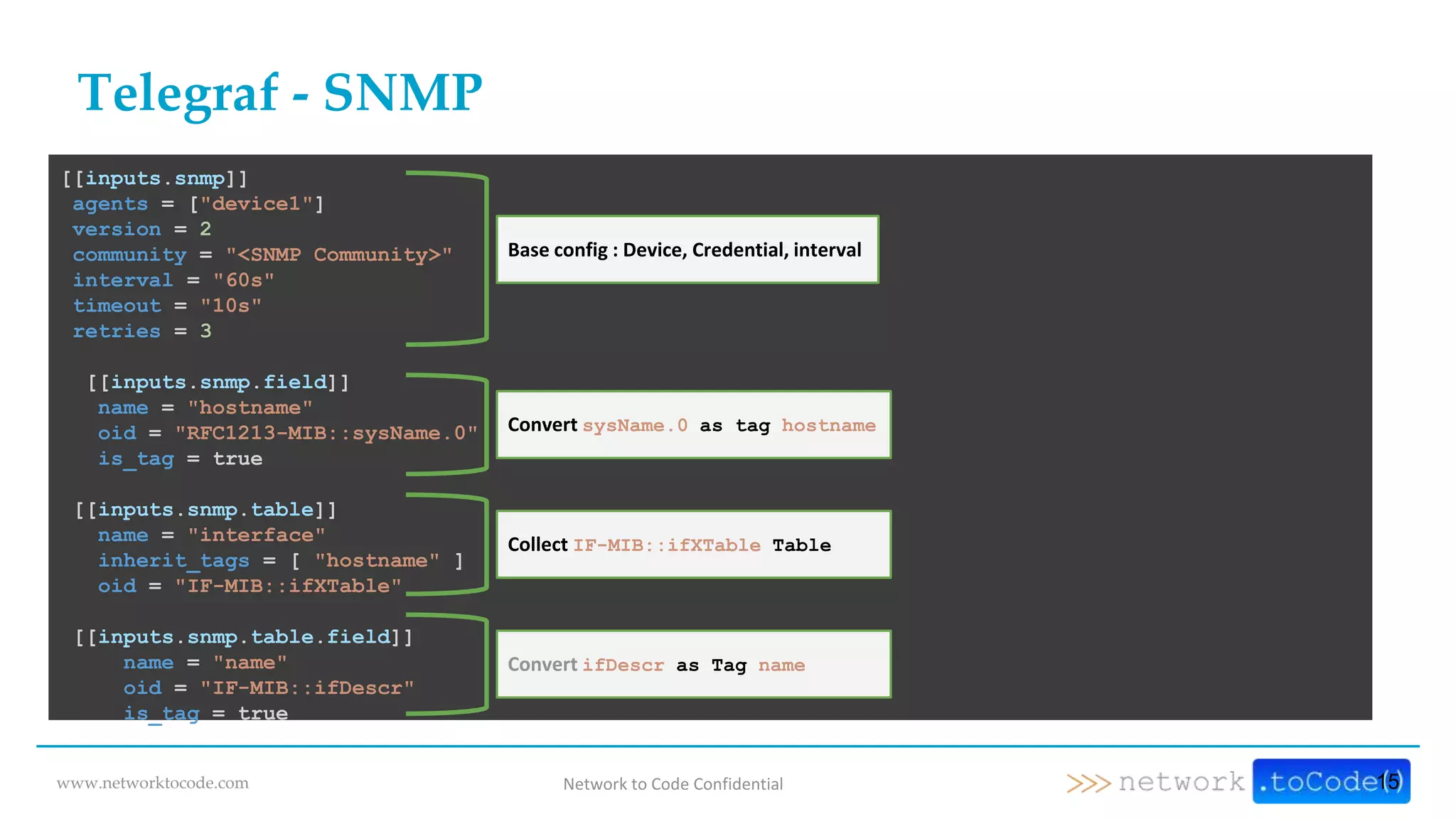 Telegraf - SNMP

[[inputs.snmp]]
agents = ["device1"]
version = 2
community = "<SNMP Community>"
interval = "60s"
timeout = "10s"
retries = 3

[[inputs.snmp.field]]
name = "hostname"
oid = "RFC1213-MIB::sysName.0"
is_tag = true

[[inputs.snmp.table]]
name = "interface"
inherit_tags = [ "hostname" ]
oid = "IF-MIB::ifXTable"

[[inputs.snmp.table.field]]
name = "name"
oid = "IF-MIB::ifDescr"
is_tag = true

Base config : Device, Credential, interval

Convert sysName.0 as tag hostname

Collect IF-MIB::ifXTable Table

Convert ifDescr as Tag name

www.networktocode.com

Network to Code Confidential

>>> network .toCode() 15